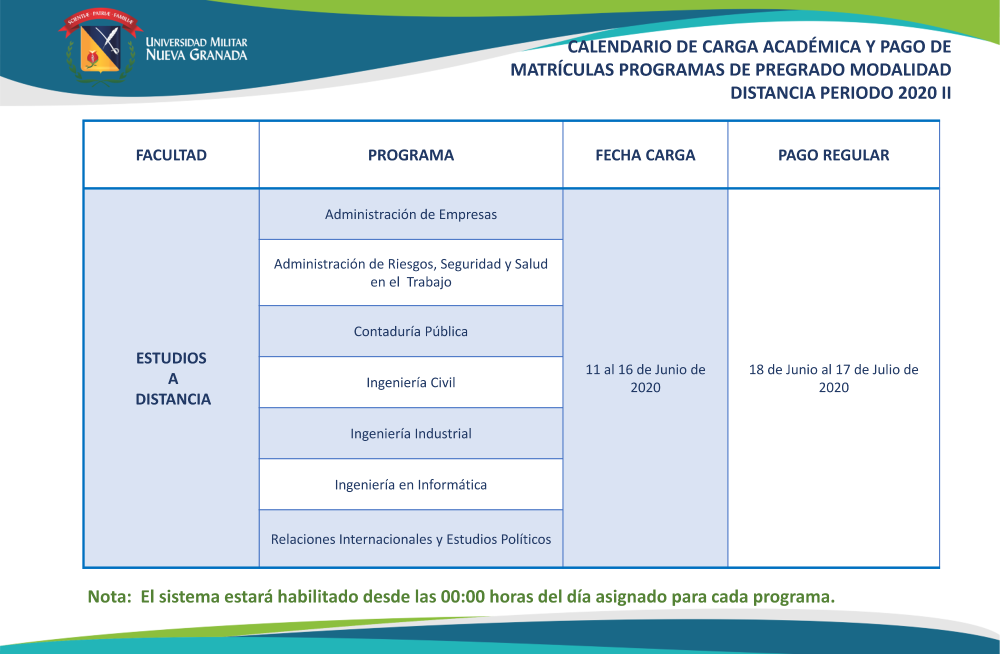 SCIENTIAE PATRIAE FAMILIAE

UNIVERSIDAD MILITAR NUEVA GRANADA

CALENDARIO DE CARGA ACADÉMICA Y PAGO DE MATRÍCULAS PROGRAMAS DE PREGRADO MODALIDAD DISTANCIA PERIODO 2020 II

| FACULTAD | PROGRAMA | FECHA CARGA | PAGO REGULAR |
|---|---|---|---|
| ESTUDIOS A DISTANCIA | Administración de Empresas | 11 al 16 de Junio de 2020 | 18 de Junio al 17 de Julio de 2020 |
| | Administración de Riesgos, Seguridad y Salud en el Trabajo | | |
| | Contaduría Pública | | |
| | Ingeniería Civil | | |
| | Ingeniería Industrial | | |
| | Ingeniería en Informática | | |
| | Relaciones Internacionales y Estudios Políticos | | |

Nota: El sistema estará habilitado desde las 00:00 horas del día asignado para cada programa.